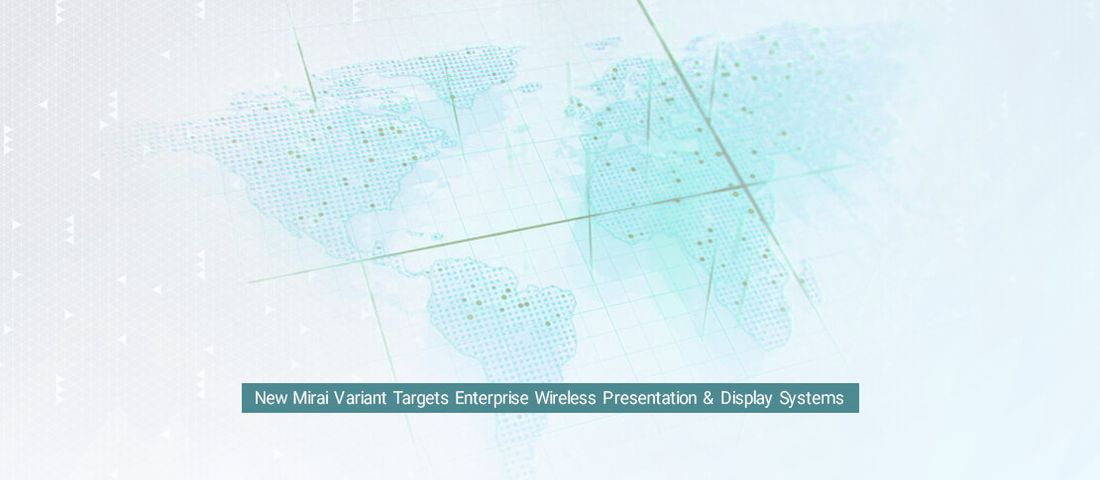 New Mirai Variant Targets Enterprise Wireless Presentation & Display Systems